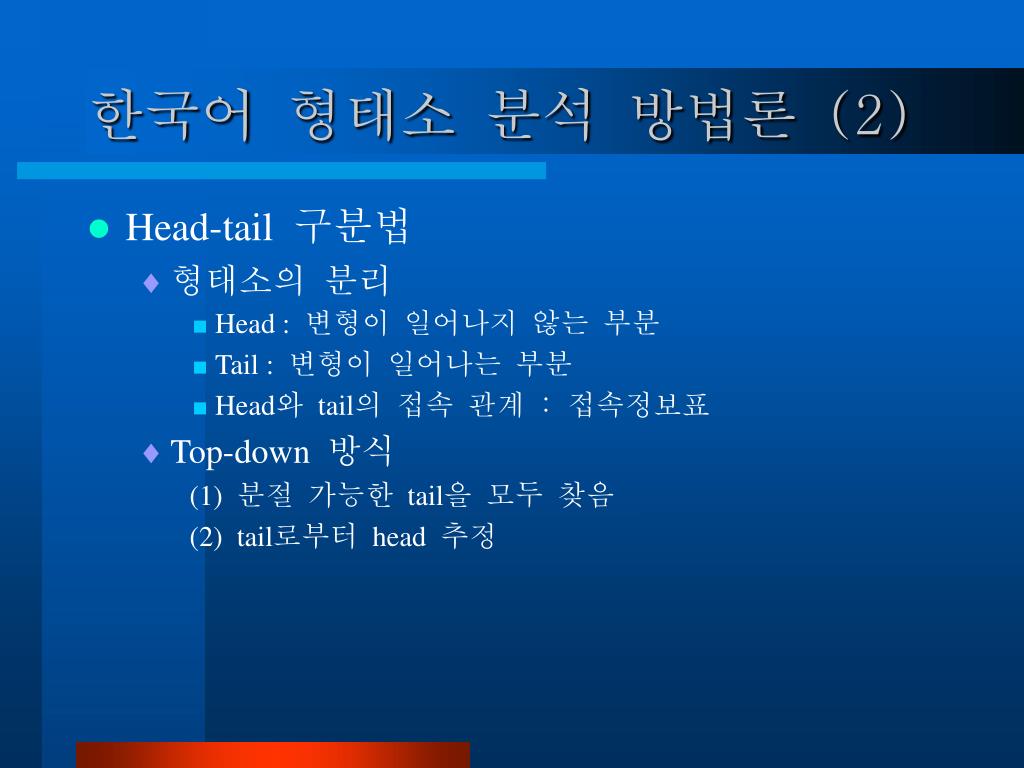 한국어 형태소 분석 방법론 (2)

Head-tail 구분법

형태소의 분리

Head : 변형이 일어나지 않는 부분

Tail : 변형이 일어나는 부분

Head와 tail의 접속 관계 : 접속정보표

Top-down 방식

(1) 분절 가능한 tail을 모두 찾음

(2) tail로부터 head 추정